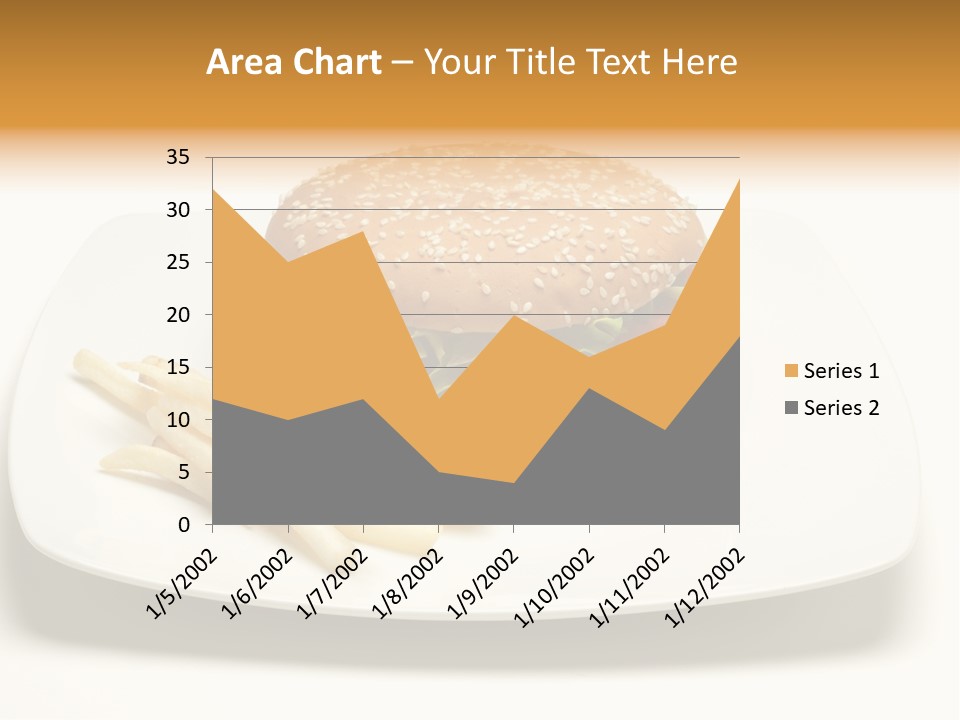 Area Chart – Your Title Text Here

35
30
25
20
15
10
5
0

1/5/2002
1/6/2002
1/7/2002
1/8/2002
1/9/2002
1/10/2002
1/11/2002
1/12/2002

Series 1
Series 2